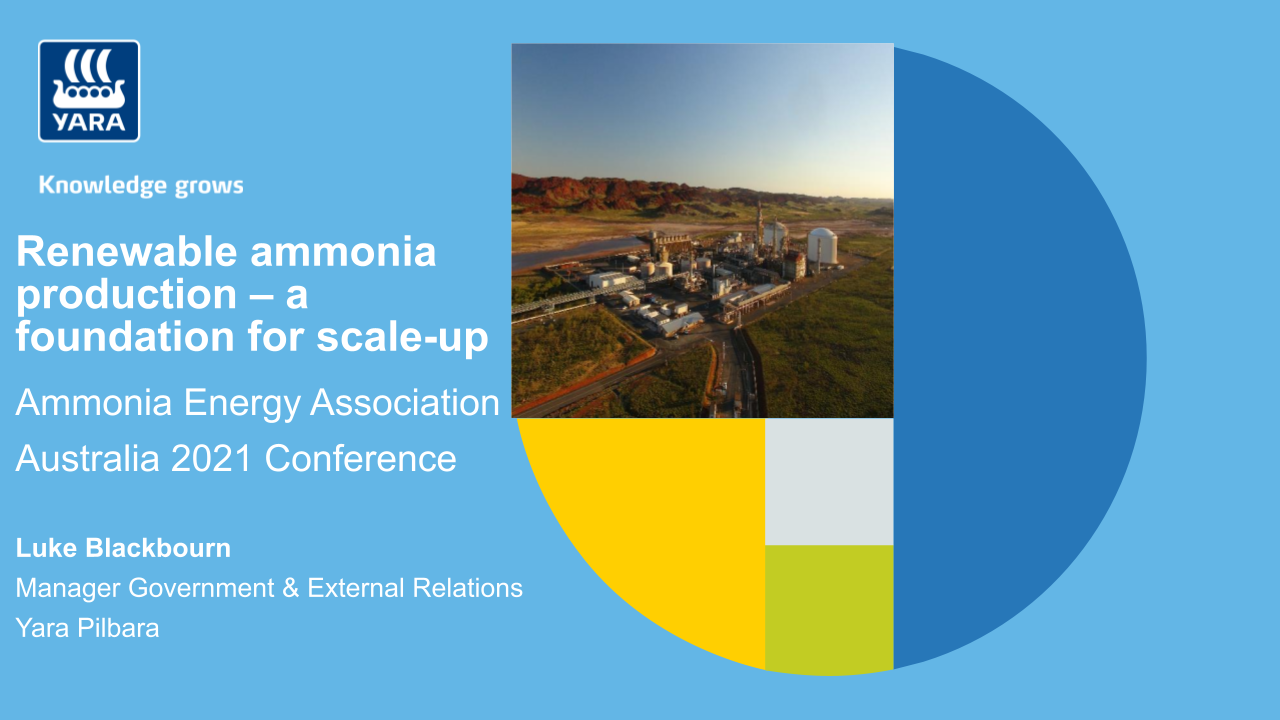 YARA

Knowledge grows

Renewable ammonia production – a foundation for scale-up

Ammonia Energy Association Australia 2021 Conference

Luke Blackbourn
Manager Government & External Relations
Yara Pilbara